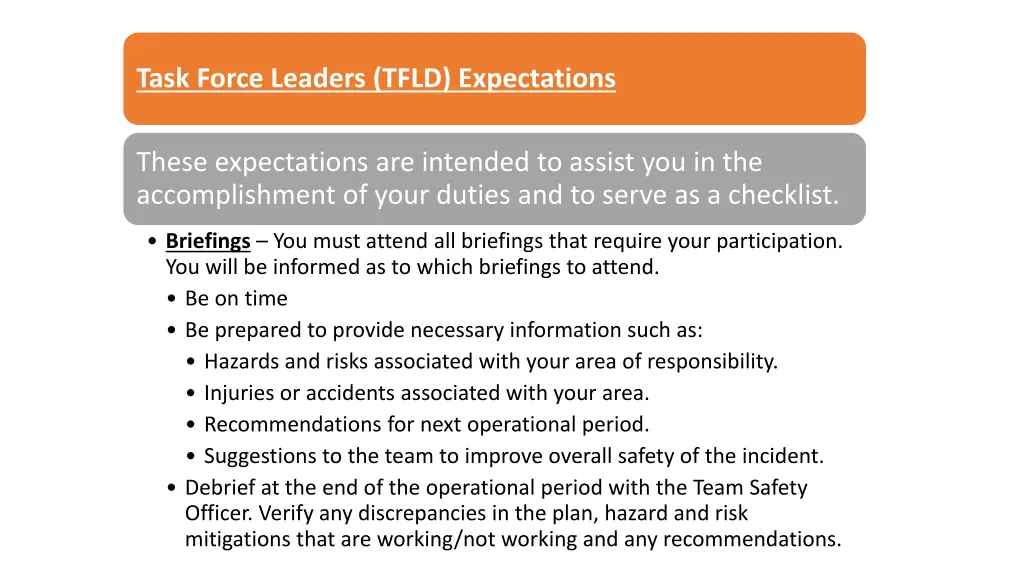 Task Force Leaders (TFLD) Expectations

These expectations are intended to assist you in the accomplishment of your duties and to serve as a checklist.

• Briefings – You must attend all briefings that require your participation. You will be informed as to which briefings to attend.
  • Be on time
  • Be prepared to provide necessary information such as:
    • Hazards and risks associated with your area of responsibility.
    • Injuries or accidents associated with your area.
    • Recommendations for next operational period.
    • Suggestions to the team to improve overall safety of the incident.
  • Debrief at the end of the operational period with the Team Safety Officer. Verify any discrepancies in the plan, hazard and risk mitigations that are working/not working and any recommendations.